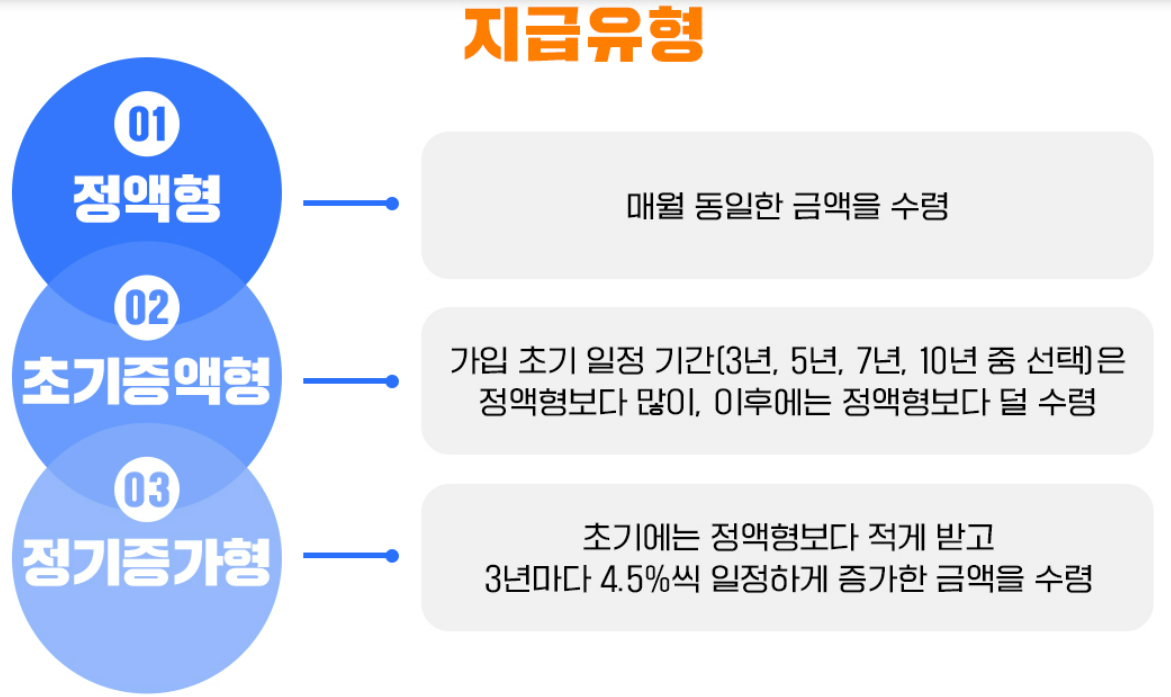 지급유형

01
정액형

매월 동일한 금액을 수령

02
초기증액형

가입 초기 일정 기간(3년, 5년, 7년, 10년 중 선택)은 정액형보다 많이, 이후에는 정액형보다 덜 수령

03
정기증가형

초기에는 정액형보다 적게 받고 3년마다 4.5%씩 일정하게 증가한 금액을 수령